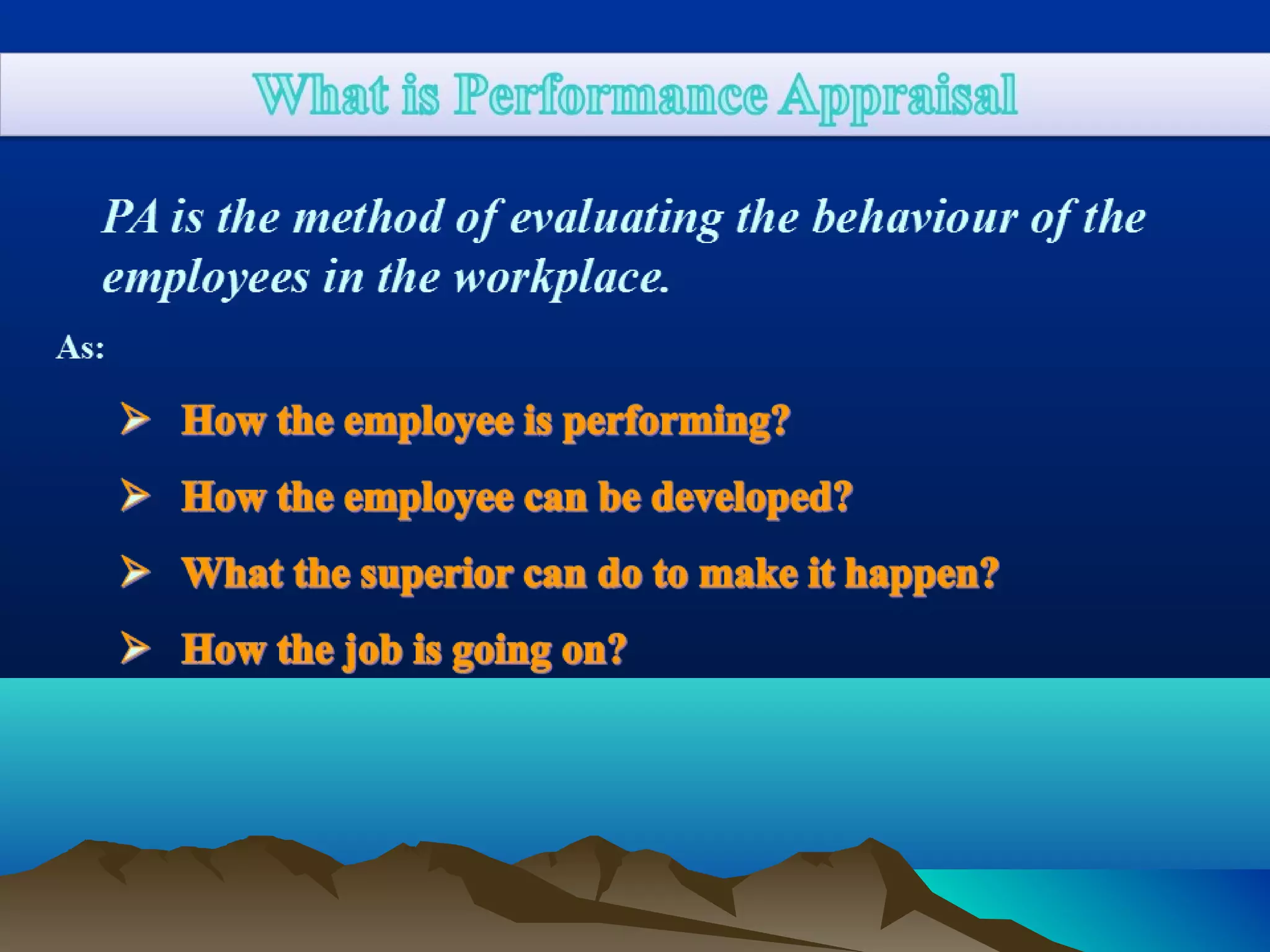 What is Performance Appraisal

PA is the method of evaluating the behaviour of the employees in the workplace.

As:

➢ How the employee is performing?

➢ How the employee can be developed?

➢ What the superior can do to make it happen?

➢ How the job is going on?